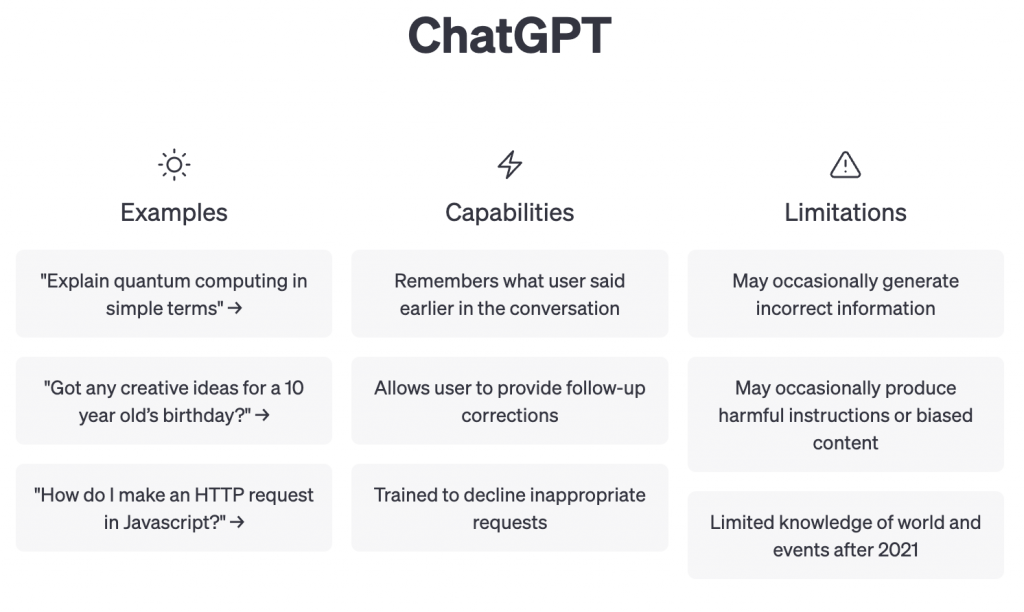 ChatGPT

Examples

"Explain quantum computing in simple terms" →

"Got any creative ideas for a 10 year old's birthday?" →

"How do I make an HTTP request in Javascript?" →

Capabilities

Remembers what user said earlier in the conversation

Allows user to provide follow-up corrections

Trained to decline inappropriate requests

Limitations

May occasionally generate incorrect information

May occasionally produce harmful instructions or biased content

Limited knowledge of world and events after 2021